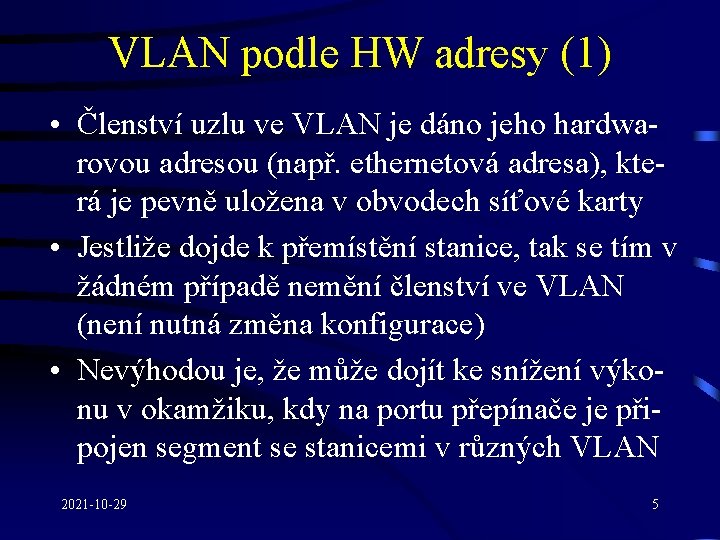 VLAN podle HW adresy (1)

• Členství uzlu ve VLAN je dáno jeho hardwarovou adresou (např. ethernetová adresa), která je pevně uložena v obvodech síťové karty

• Jestliže dojde k přemístění stanice, tak se tím v žádném případě nemění členství ve VLAN (není nutná změna konfigurace)

• Nevýhodou je, že může dojít ke snížení výkonu v okamžiku, kdy na portu přepínače je připojen segment se stanicemi v různých VLAN

2021-10-29

5